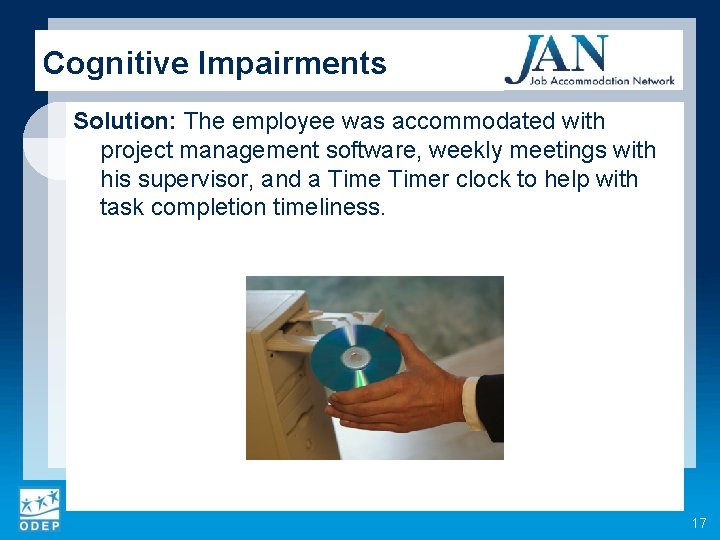 Cognitive Impairments

JAN
Job Accommodation Network

Solution: The employee was accommodated with project management software, weekly meetings with his supervisor, and a Time Timer clock to help with task completion timeliness.

ODEP

17